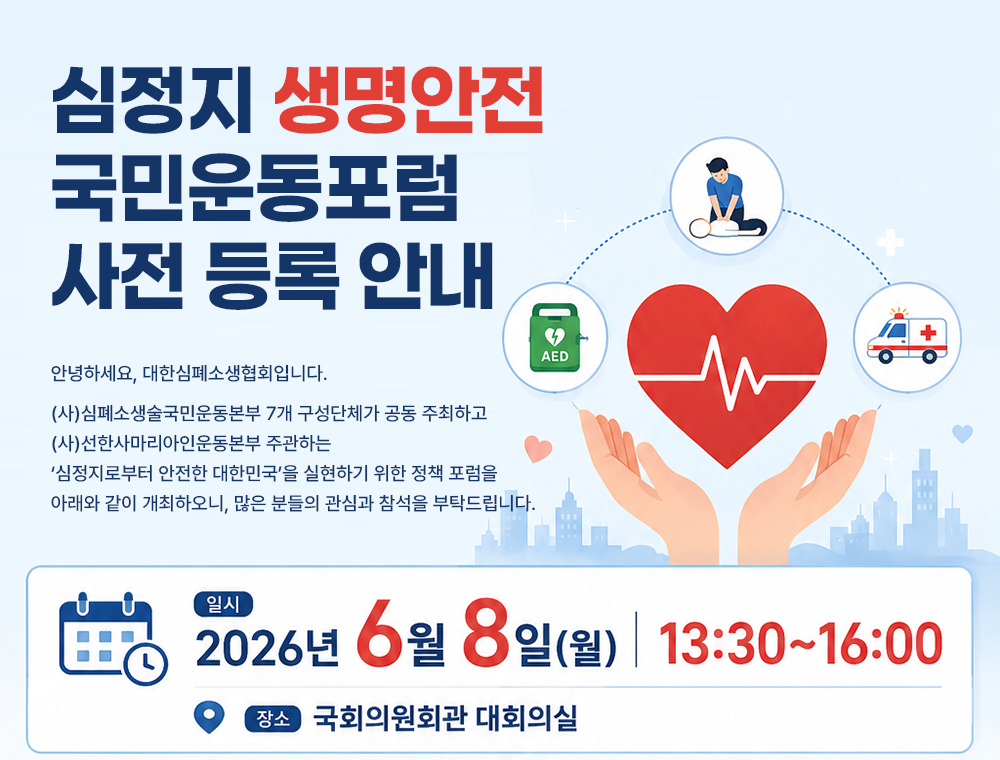 심정지 생명안전 국민운동포럼 사전 등록 안내

AED

안녕하세요, 대한심폐소생협회입니다.

(사)심폐소생술국민운동본부 7개 구성단체가 공동 주최하고 (사)선한사마리아인운동본부 주관하는 '심정지로부터 안전한 대한민국'을 실현하기 위한 정책 포럼을 아래와 같이 개최하오니, 많은 분들의 관심과 참석을 부탁드립니다.

일시
2026년 6월 8일(월) | 13:30~16:00

장소 국회의원회관 대회의실